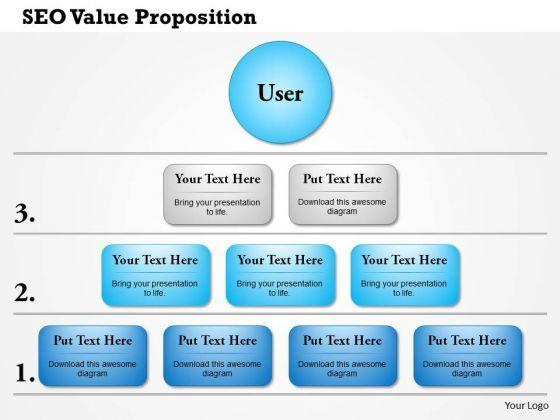 SEO Value Proposition

User

3.

Your Text Here
Bring your presentation to life.

Put Text Here
Download this awesome diagram

2.

Your Text Here
Bring your presentation to life.

Your Text Here
Bring your presentation to life.

Your Text Here
Bring your presentation to life.

1.

Put Text Here
Download this awesome diagram

Put Text Here
Download this awesome diagram

Put Text Here
Download this awesome diagram

Put Text Here
Download this awesome diagram

Your Logo